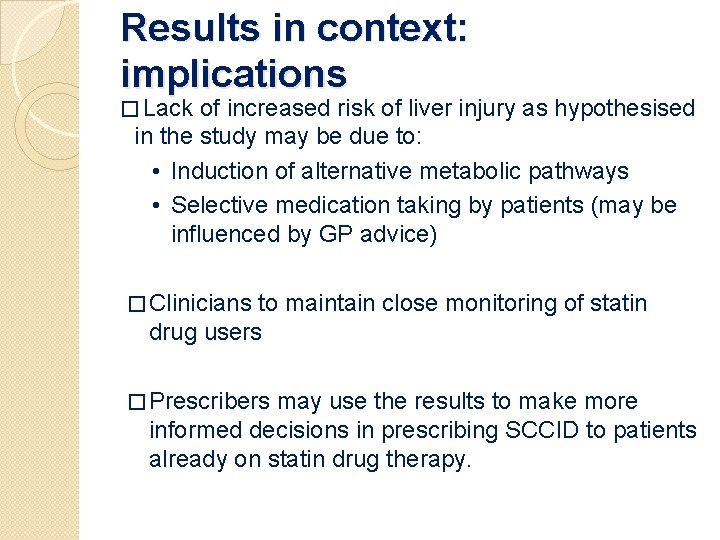 Results in context: implications

□ Lack of increased risk of liver injury as hypothesised in the study may be due to:

• Induction of alternative metabolic pathways
• Selective medication taking by patients (may be influenced by GP advice)

□ Clinicians to maintain close monitoring of statin drug users

□ Prescribers may use the results to make more informed decisions in prescribing SCCID to patients already on statin drug therapy.